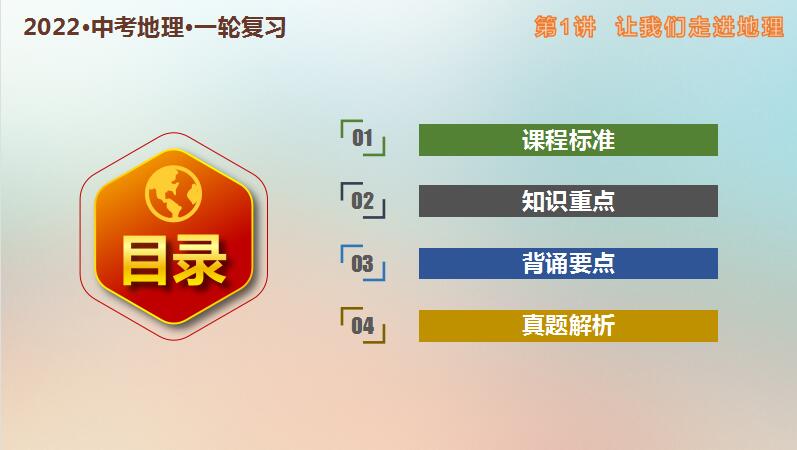 2022•中考地理•一轮复习

第1讲　让我们走进地理

目录

01 课程标准

02 知识重点

03 背诵要点

04 真题解析